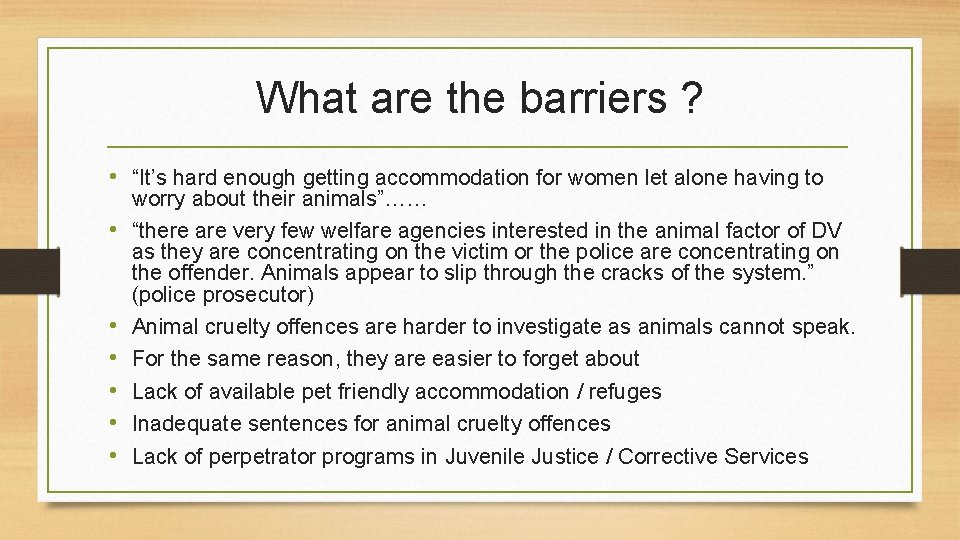 What are the barriers ?

• “It’s hard enough getting accommodation for women let alone having to worry about their animals”……
• “there are very few welfare agencies interested in the animal factor of DV as they are concentrating on the victim or the police are concentrating on the offender. Animals appear to slip through the cracks of the system.” (police prosecutor)
• Animal cruelty offences are harder to investigate as animals cannot speak.
• For the same reason, they are easier to forget about
• Lack of available pet friendly accommodation / refuges
• Inadequate sentences for animal cruelty offences
• Lack of perpetrator programs in Juvenile Justice / Corrective Services